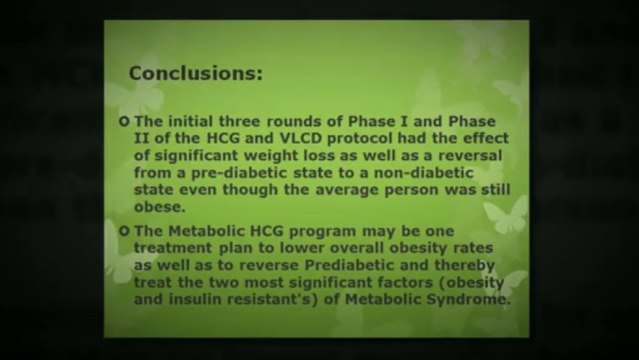 Conclusions:

o The initial three rounds of Phase I and Phase II of the HCG and VLCD protocol had the effect of significant weight loss as well as a reversal from a pre-diabetic state to a non-diabetic state even though the average person was still obese.

o The Metabolic HCG program may be one treatment plan to lower overall obesity rates as well as to reverse Prediabetic and thereby treat the two most significant factors (obesity and insulin resistant's) of Metabolic Syndrome.